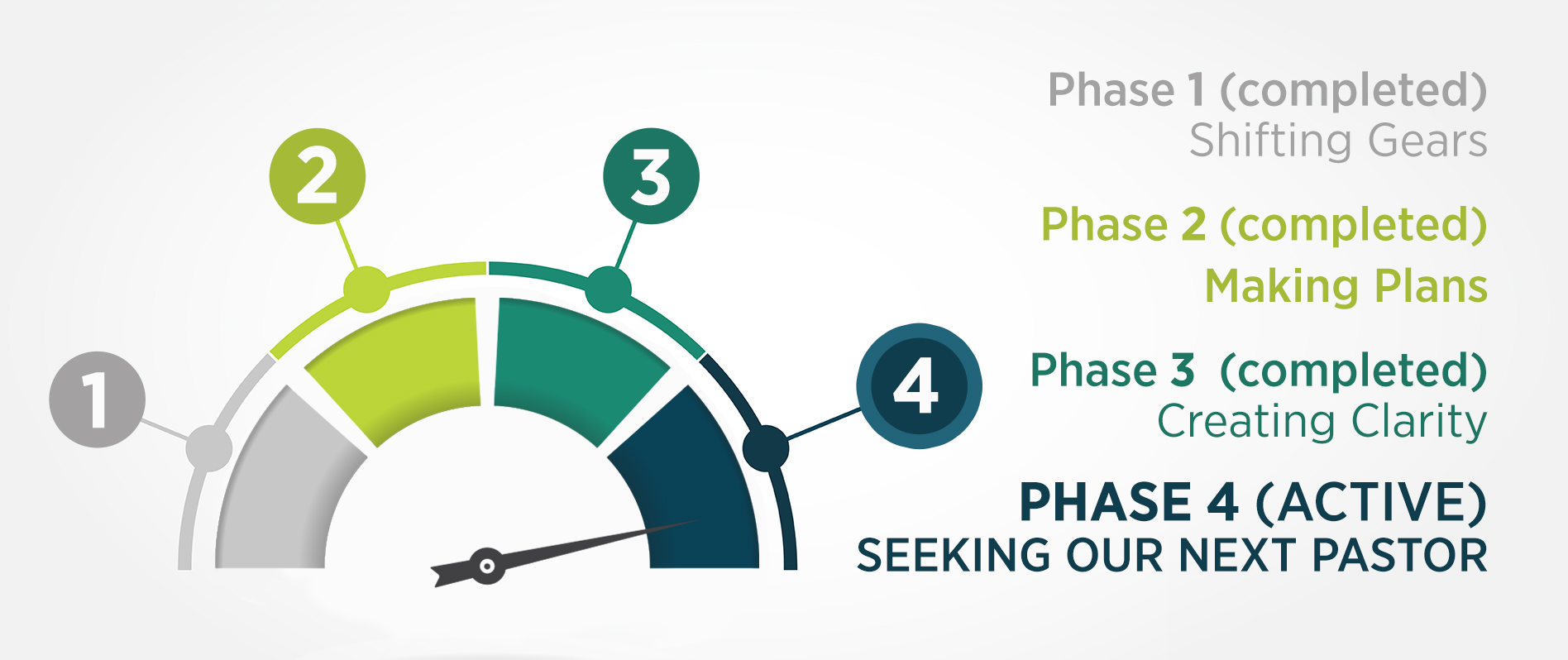 1
2
3
4

Phase 1 (completed)
Shifting Gears

Phase 2 (completed)
Making Plans

Phase 3 (completed)
Creating Clarity

PHASE 4 (ACTIVE)
SEEKING OUR NEXT PASTOR